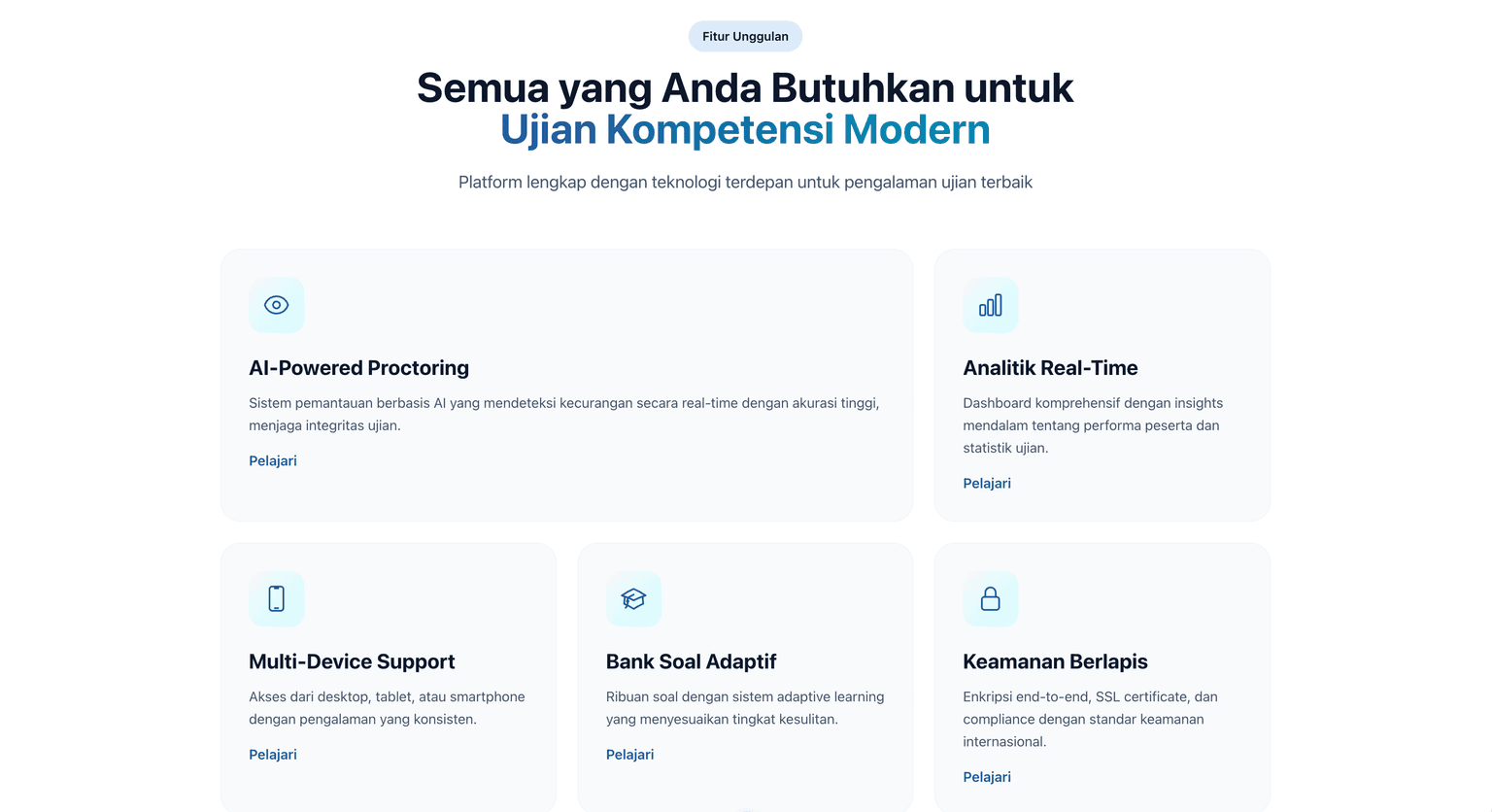 Fitur Unggulan

Semua yang Anda Butuhkan untuk Ujian Kompetensi Modern

Platform lengkap dengan teknologi terdepan untuk pengalaman ujian terbaik

AI-Powered Proctoring

Sistem pemantauan berbasis AI yang mendeteksi kecurangan secara real-time dengan akurasi tinggi, menjaga integritas ujian.

Pelajari

Analitik Real-Time

Dashboard komprehensif dengan insights mendalam tentang performa peserta dan statistik ujian.

Pelajari

Multi-Device Support

Akses dari desktop, tablet, atau smartphone dengan pengalaman yang konsisten.

Pelajari

Bank Soal Adaptif

Ribuan soal dengan sistem adaptive learning yang menyesuaikan tingkat kesulitan.

Pelajari

Keamanan Berlapis

Enkripsi end-to-end, SSL certificate, dan compliance dengan standar keamanan internasional.

Pelajari